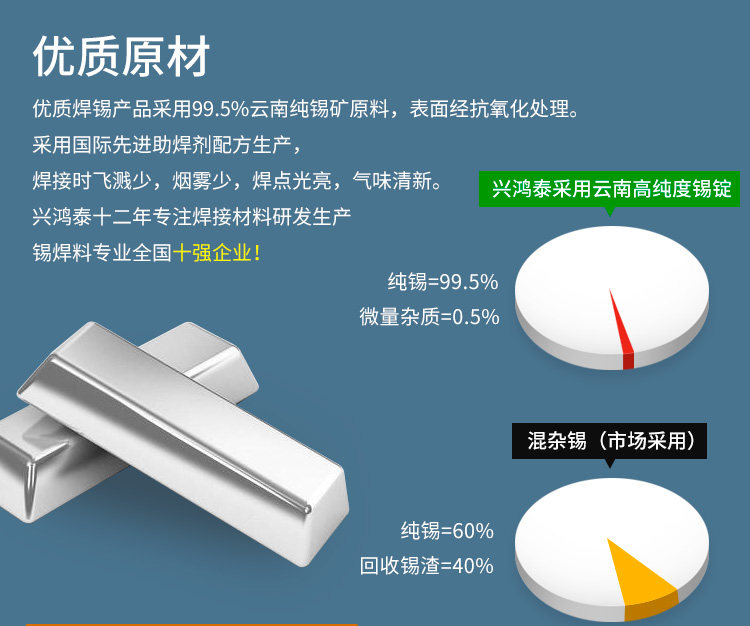 优质原材

优质焊锡产品采用99.5%云南纯锡矿原料，表面经抗氧化处理。
采用国际先进助焊剂配方生产，
焊接时飞溅少，烟雾少，焊点光亮，气味清新。
兴鸿泰十二年专注焊接材料研发生产
锡焊料专业全国十强企业！

兴鸿泰采用云南高纯度锡锭

纯锡=99.5%
微量杂质=0.5%

混杂锡（市场采用）

纯锡=60%
回收锡渣=40%